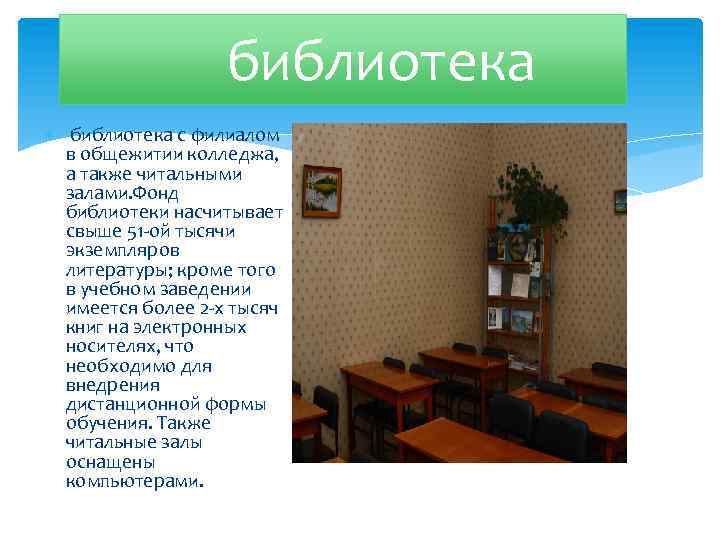 библиотека

библиотека с филиалом в общежитии колледжа, а также читальными залами.Фонд библиотеки насчитывает свыше 51-ой тысячи экземпляров литературы; кроме того в учебном заведении имеется более 2-х тысяч книг на электронных носителях, что необходимо для внедрения дистанционной формы обучения. Также читальные залы оснащены компьютерами.